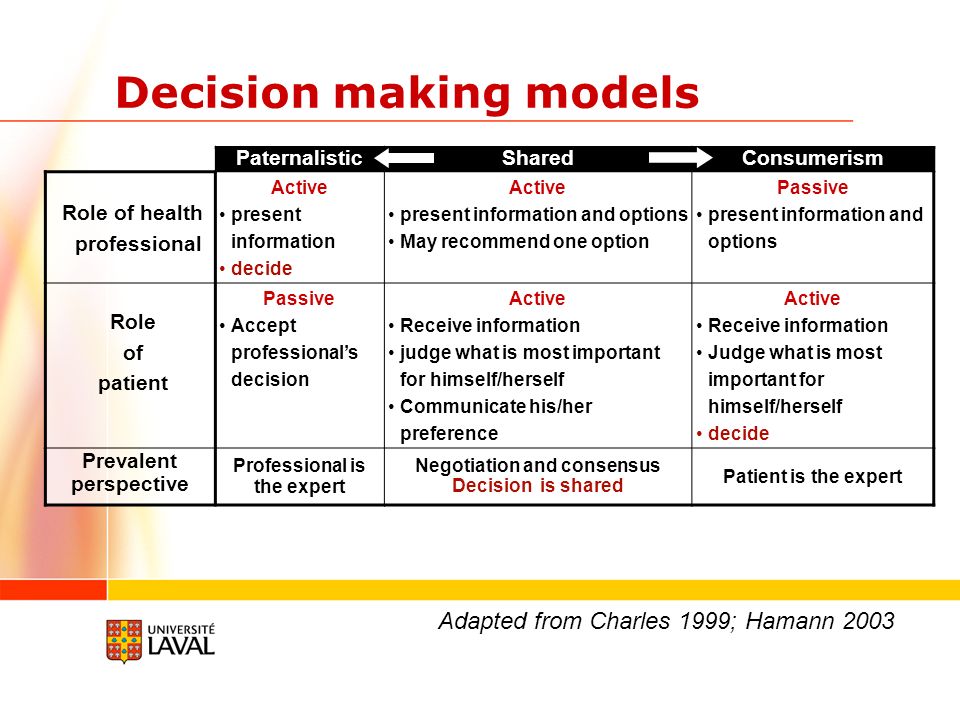 Decision making models

| | Paternalistic | Shared | Consumerism |
|---|---|---|---|
| Role of health professional | Active • present information • decide | Active • present information and options • May recommend one option | Passive • present information and options |
| Role of patient | Passive • Accept professional's decision | Active • Receive information • judge what is most important for himself/herself • Communicate his/her preference | Active • Receive information • Judge what is most important for himself/herself • decide |
| Prevalent perspective | Professional is the expert | Negotiation and consensus Decision is shared | Patient is the expert |

Adapted from Charles 1999; Hamann 2003

UNIVERSITÉ LAVAL